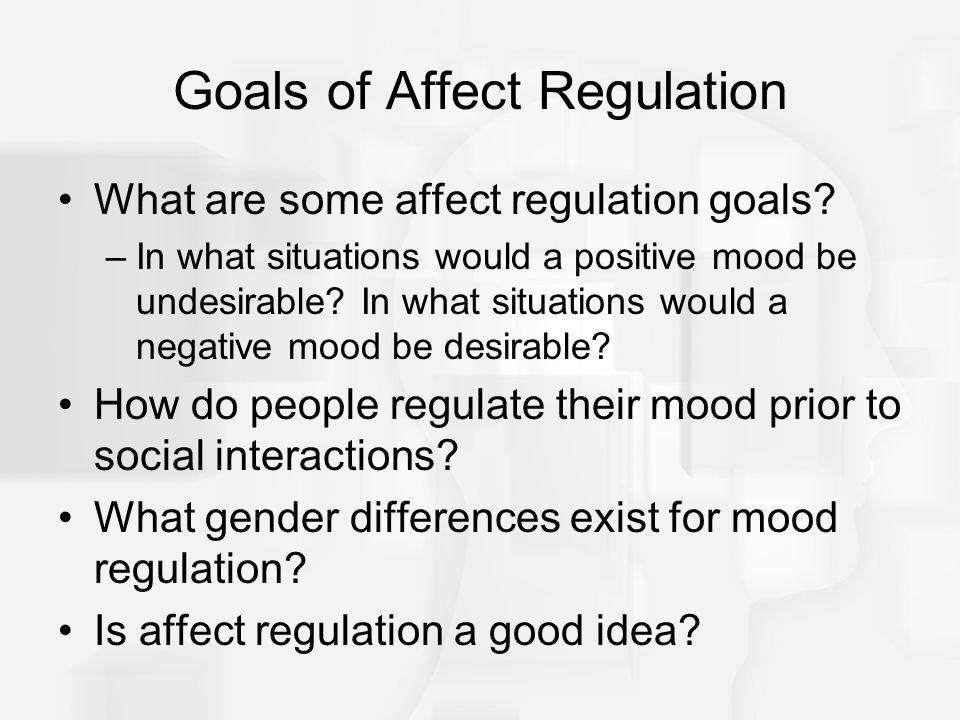 Goals of Affect Regulation

• What are some affect regulation goals?
  – In what situations would a positive mood be undesirable? In what situations would a negative mood be desirable?
• How do people regulate their mood prior to social interactions?
• What gender differences exist for mood regulation?
• Is affect regulation a good idea?